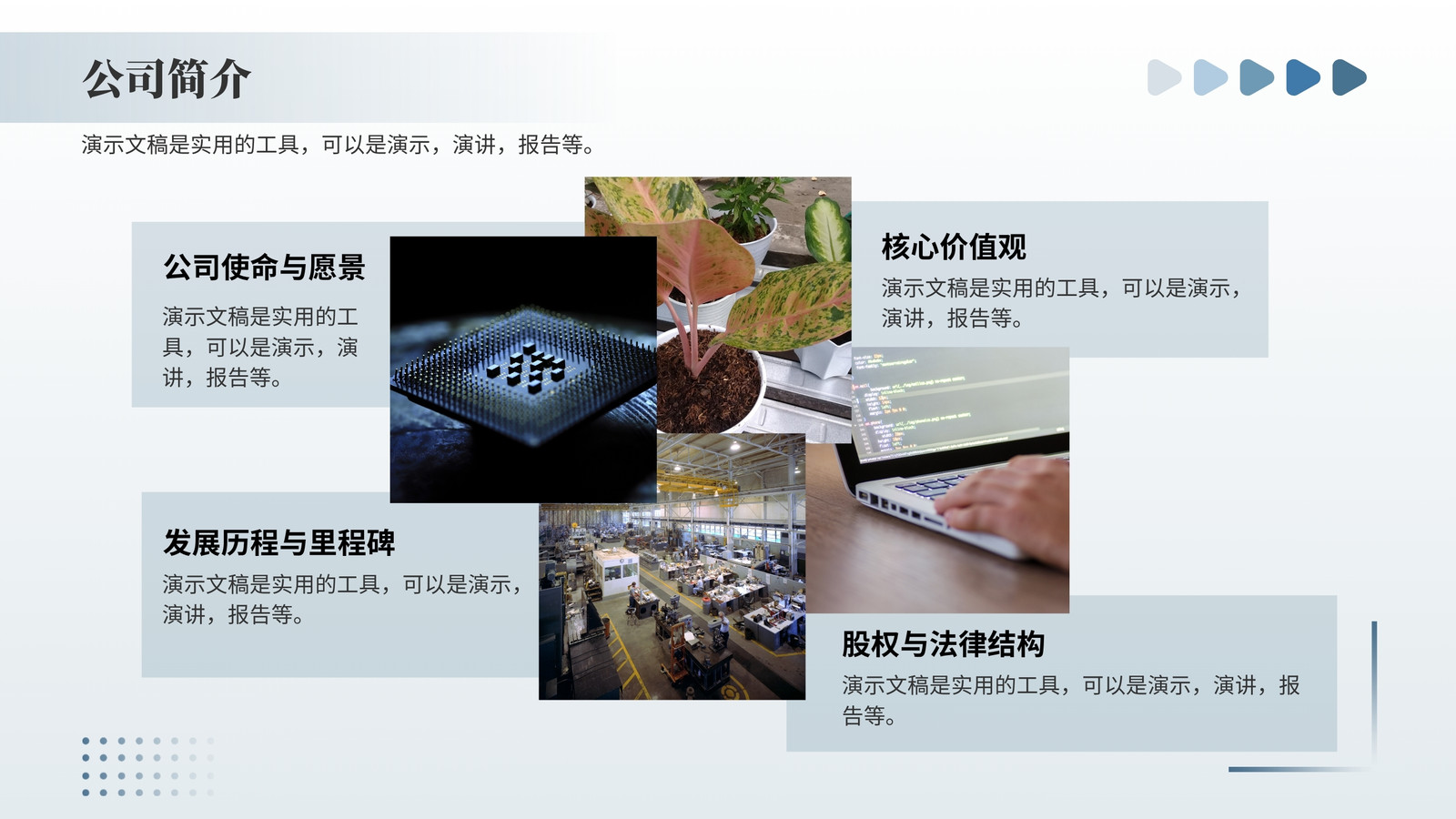 公司简介

演示文稿是实用的工具，可以是演示，演讲，报告等。

公司使命与愿景

演示文稿是实用的工具，可以是演示，演讲，报告等。

核心价值观

演示文稿是实用的工具，可以是演示，演讲，报告等。

发展历程与里程碑

演示文稿是实用的工具，可以是演示，演讲，报告等。

股权与法律结构

演示文稿是实用的工具，可以是演示，演讲，报告等。